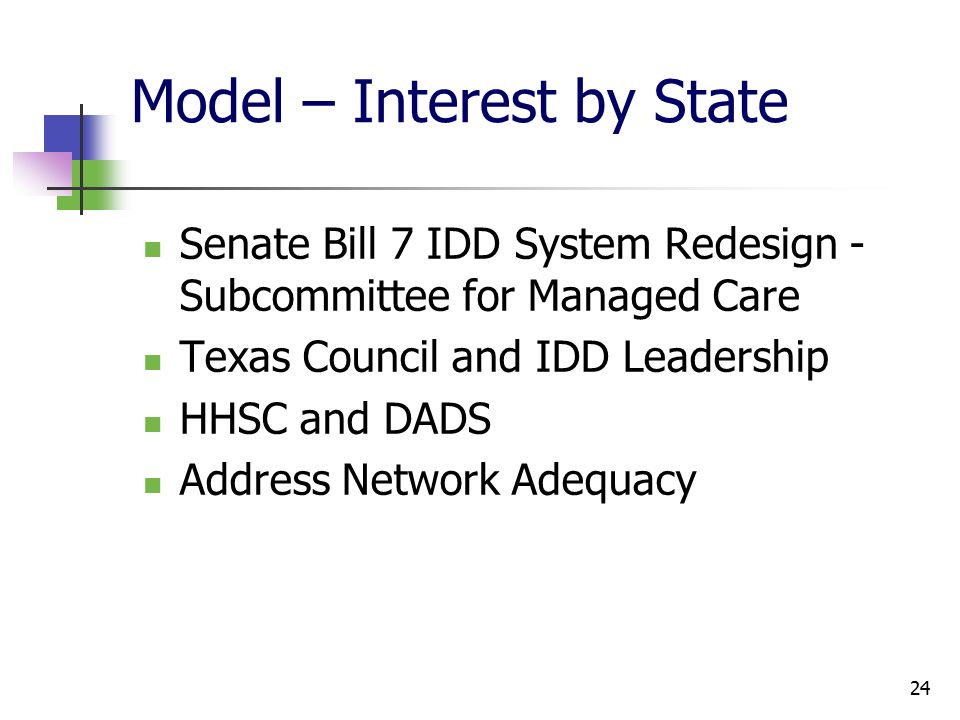 Model – Interest by State

- Senate Bill 7 IDD System Redesign - Subcommittee for Managed Care
- Texas Council and IDD Leadership
- HHSC and DADS
- Address Network Adequacy

24